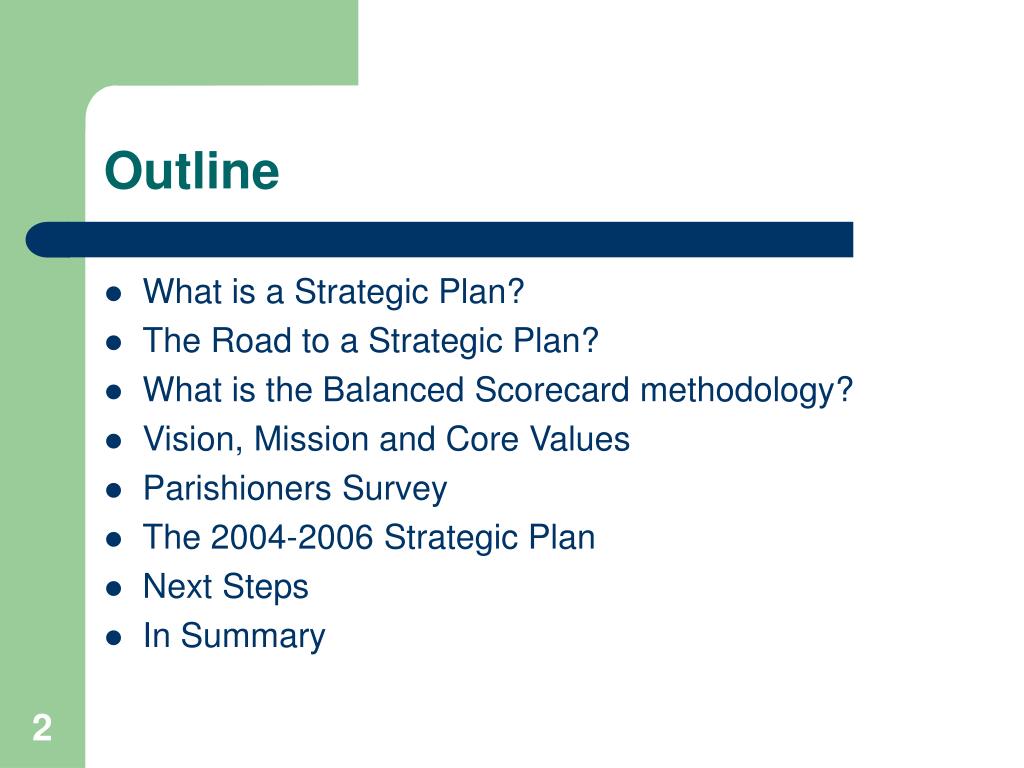 Outline

- What is a Strategic Plan?
- The Road to a Strategic Plan?
- What is the Balanced Scorecard methodology?
- Vision, Mission and Core Values
- Parishioners Survey
- The 2004-2006 Strategic Plan
- Next Steps
- In Summary

2